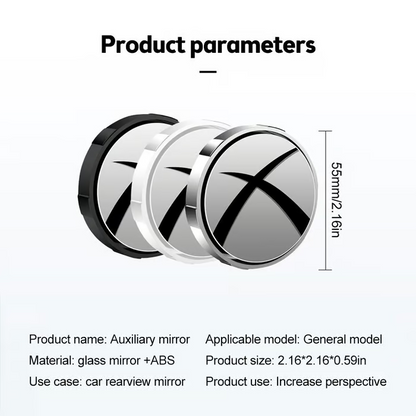 Product parameters

55mm/2.16in

Product name: Auxiliary mirror

Material: glass mirror +ABS

Use case: car rearview mirror

Applicable model: General model

Product size: 2.16*2.16*0.59in

Product use: Increase perspective